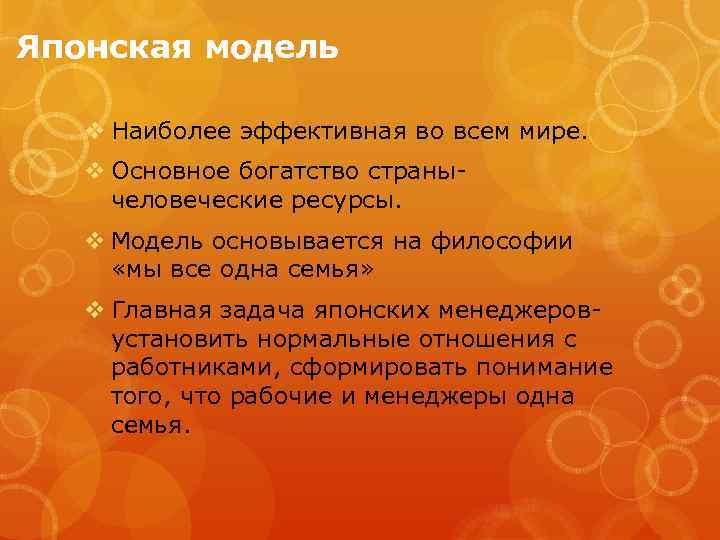 Японская модель

❖ Наиболее эффективная во всем мире.

❖ Основное богатство страны- человеческие ресурсы.

❖ Модель основывается на философии «мы все одна семья»

❖ Главная задача японских менеджеров- установить нормальные отношения с работниками, сформировать понимание того, что рабочие и менеджеры одна семья.